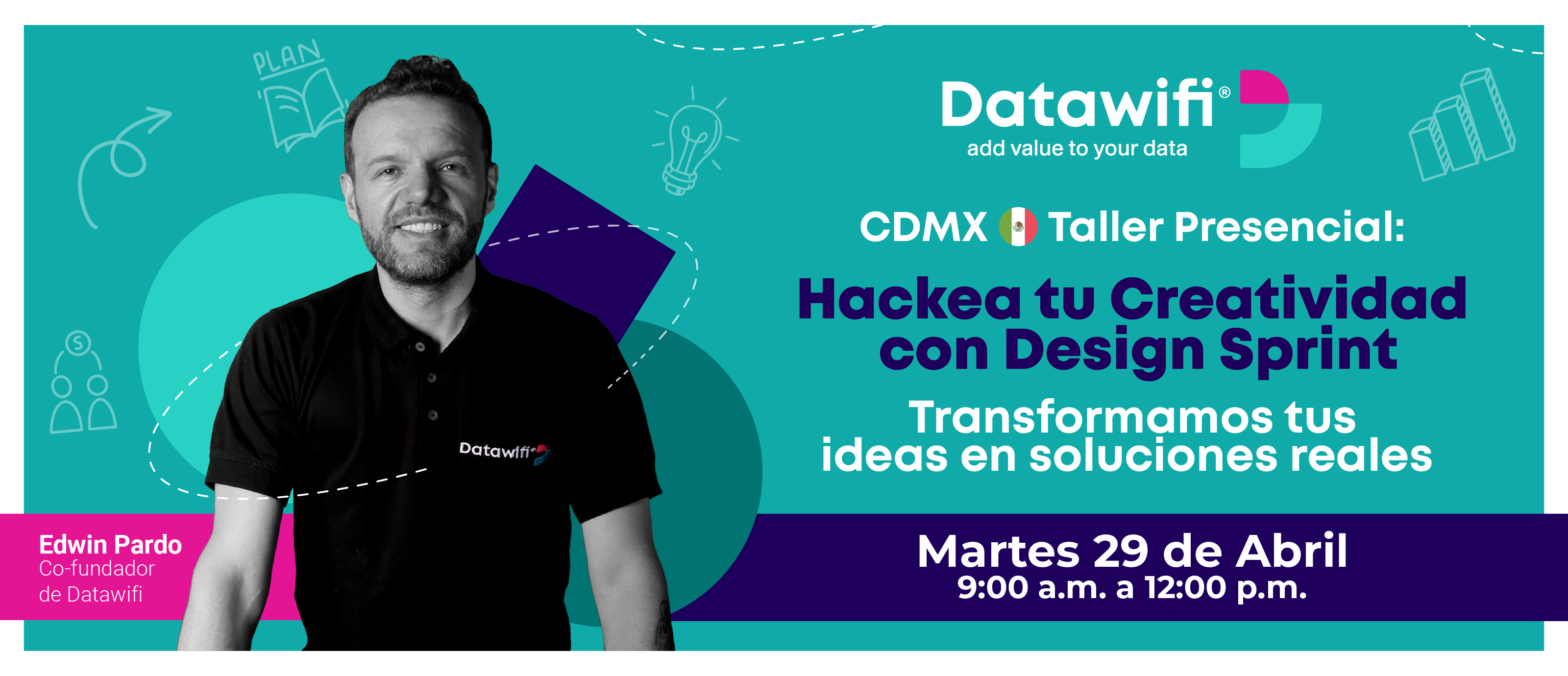 PLAN

Datawifi®
add value to your data

CDMX Taller Presencial:

Hackea tu Creatividad con Design Sprint

Transformamos tus ideas en soluciones reales

Datawifi

Edwin Pardo
Co-fundador
de Datawifi

Martes 29 de Abril
9:00 a.m. a 12:00 p.m.